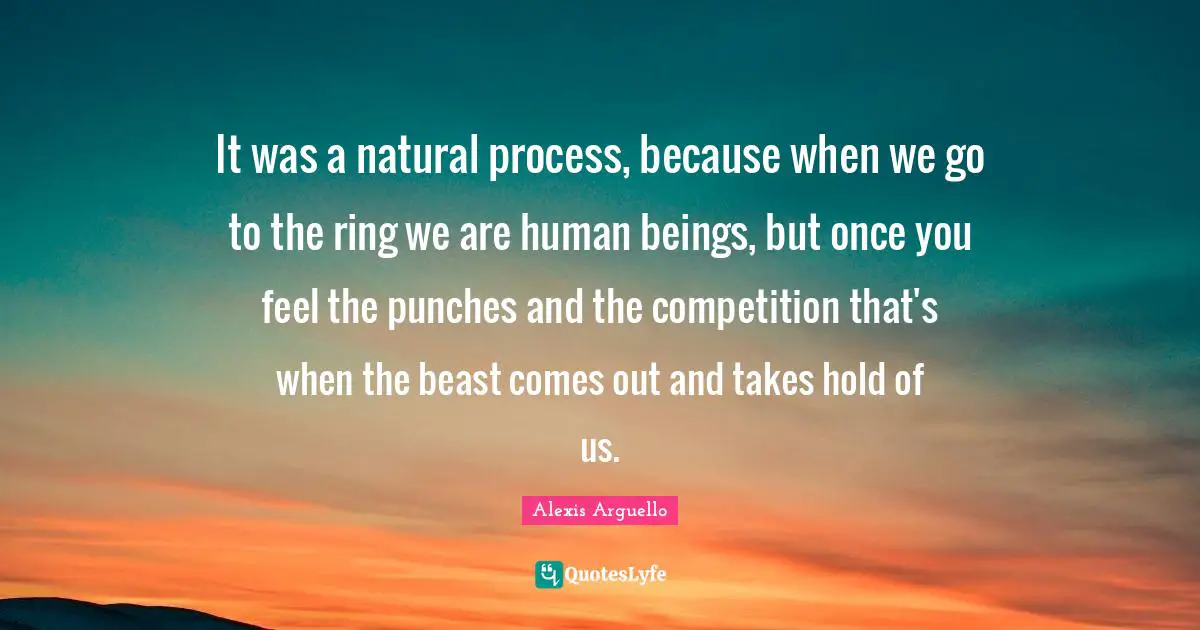 It was a natural process, because when we go to the ring we are human beings, but once you feel the punches and the competition that's when the beast comes out and takes hold of us.

Alexis Arguello

QuotesLyfe